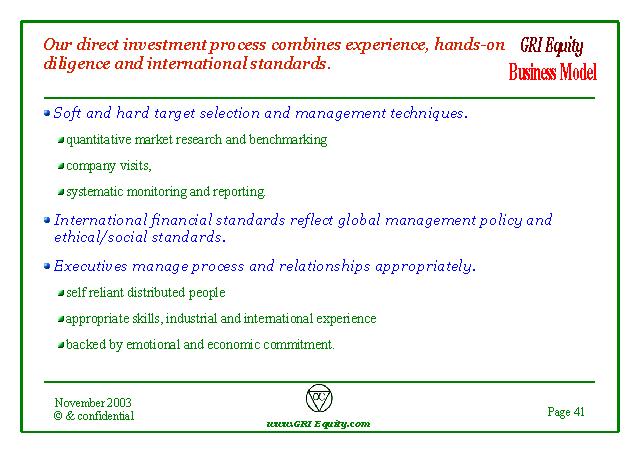 Our direct investment process combines experience, hands-on diligence and international standards.

GRI Equity
Business Model

Soft and hard target selection and management techniques.

quantitative market research and benchmarking

company visits,

systematic monitoring and reporting.

International financial standards reflect global management policy and ethical/social standards.

Executives manage process and relationships appropriately.

self reliant distributed people

appropriate skills, industrial and international experience

backed by emotional and economic commitment.

November 2003
© & confidential

www.GRI Equity.com

Page 41